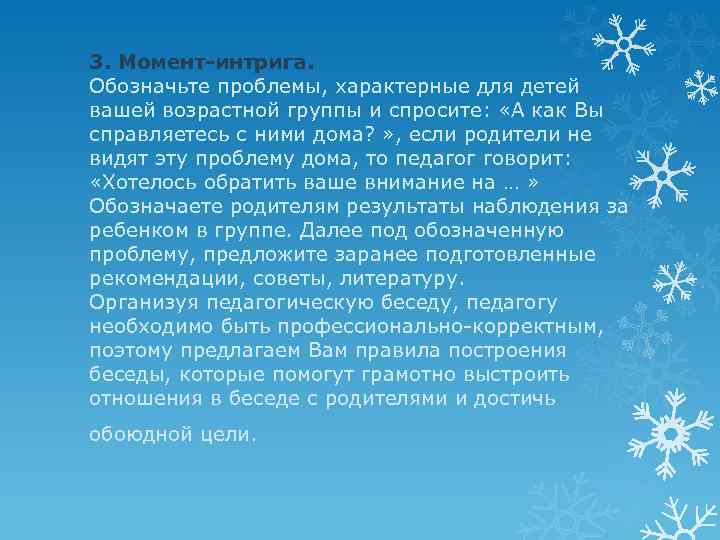 3. Момент-интрига.
Обозначьте проблемы, характерные для детей вашей возрастной группы и спросите: «А как Вы справляетесь с ними дома? », если родители не видят эту проблему дома, то педагог говорит: «Хотелось обратить ваше внимание на … » Обозначаете родителям результаты наблюдения за ребенком в группе. Далее под обозначенную проблему, предложите заранее подготовленные рекомендации, советы, литературу.
Организуя педагогическую беседу, педагогу необходимо быть профессионально-корректным, поэтому предлагаем Вам правила построения беседы, которые помогут грамотно выстроить отношения в беседе с родителями и достичь

обоюдной цели.